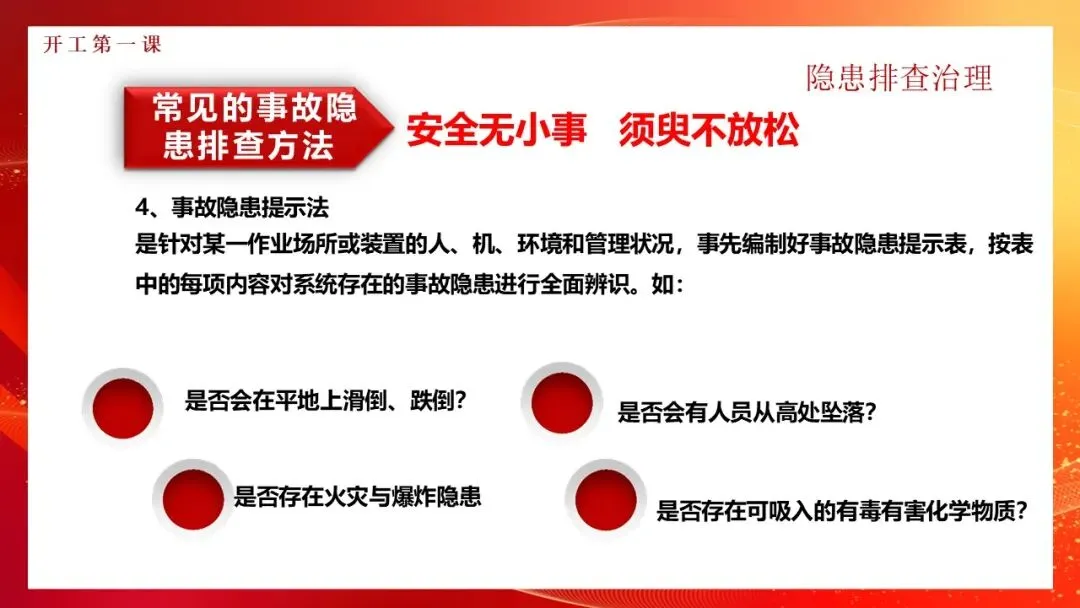 开工第一课

隐患排查治理

常见的事故隐患排查方法

安全无小事　须臾不放松

4、事故隐患提示法
是针对某一作业场所或装置的人、机、环境和管理状况，事先编制好事故隐患提示表，按表中的每项内容对系统存在的事故隐患进行全面辨识。如：

是否会在平地上滑倒、跌倒？

是否会有人员从高处坠落？

是否存在火灾与爆炸隐患

是否存在可吸入的有毒有害化学物质？